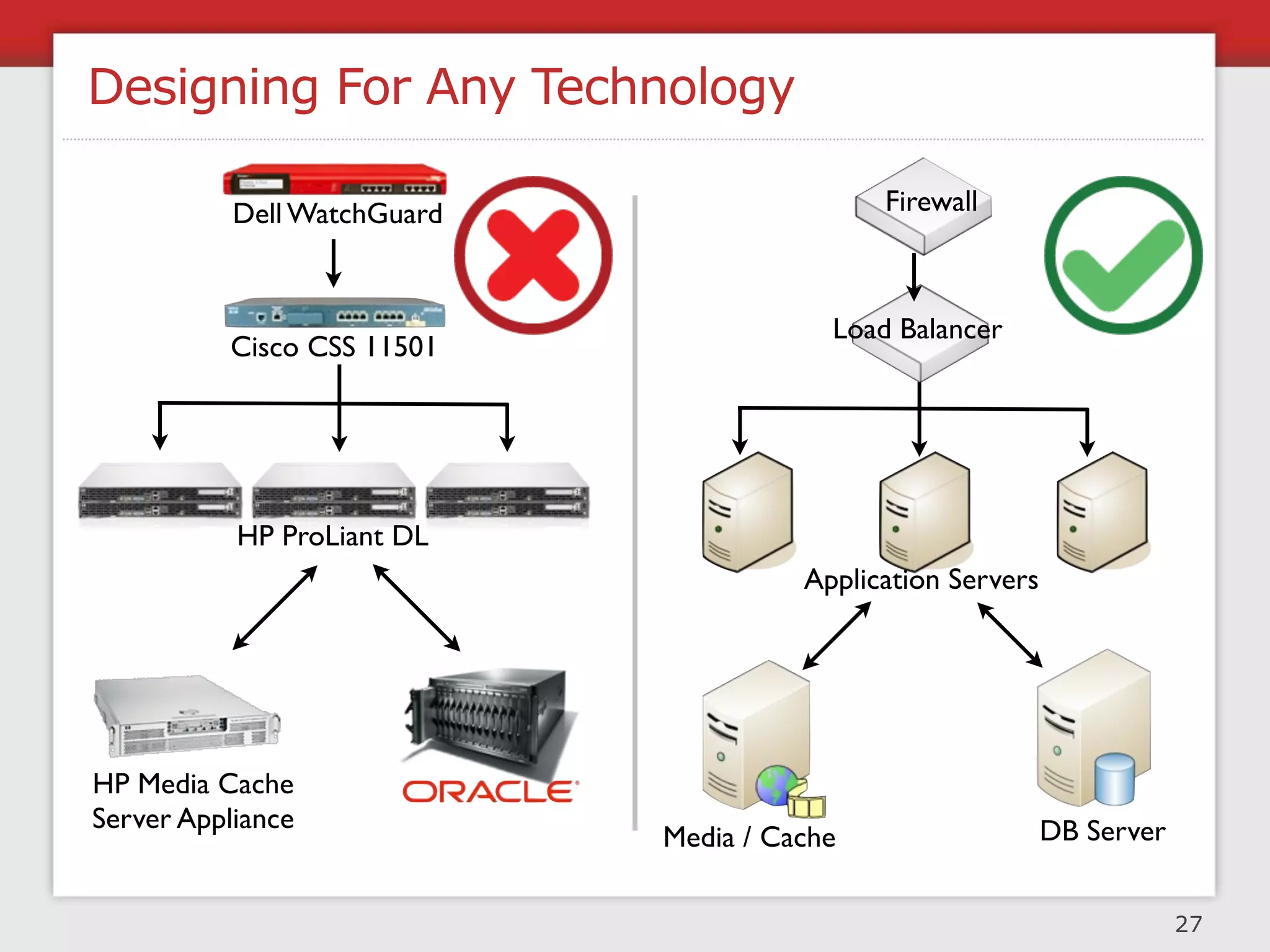 Designing For Any Technology

Dell WatchGuard

Cisco CSS 11501

HP ProLiant DL

HP Media Cache Server Appliance

ORACLE

Firewall

Load Balancer

Application Servers

Media / Cache

DB Server

27